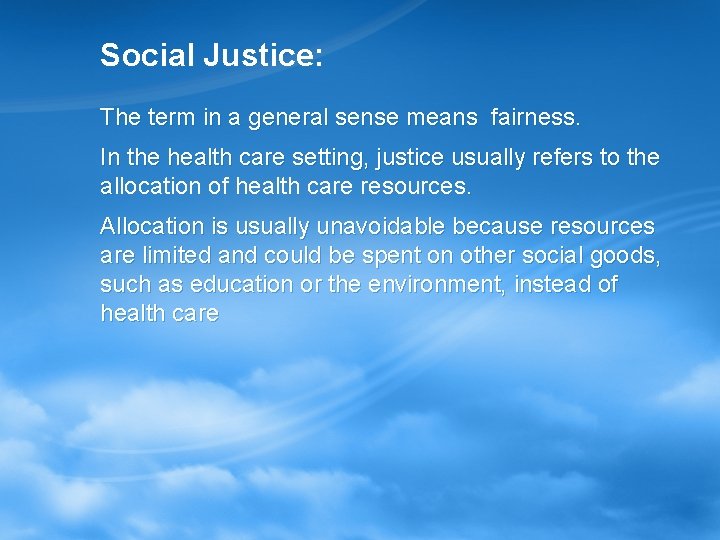 Social Justice:

The term in a general sense means fairness.

In the health care setting, justice usually refers to the allocation of health care resources.

Allocation is usually unavoidable because resources are limited and could be spent on other social goods, such as education or the environment, instead of health care